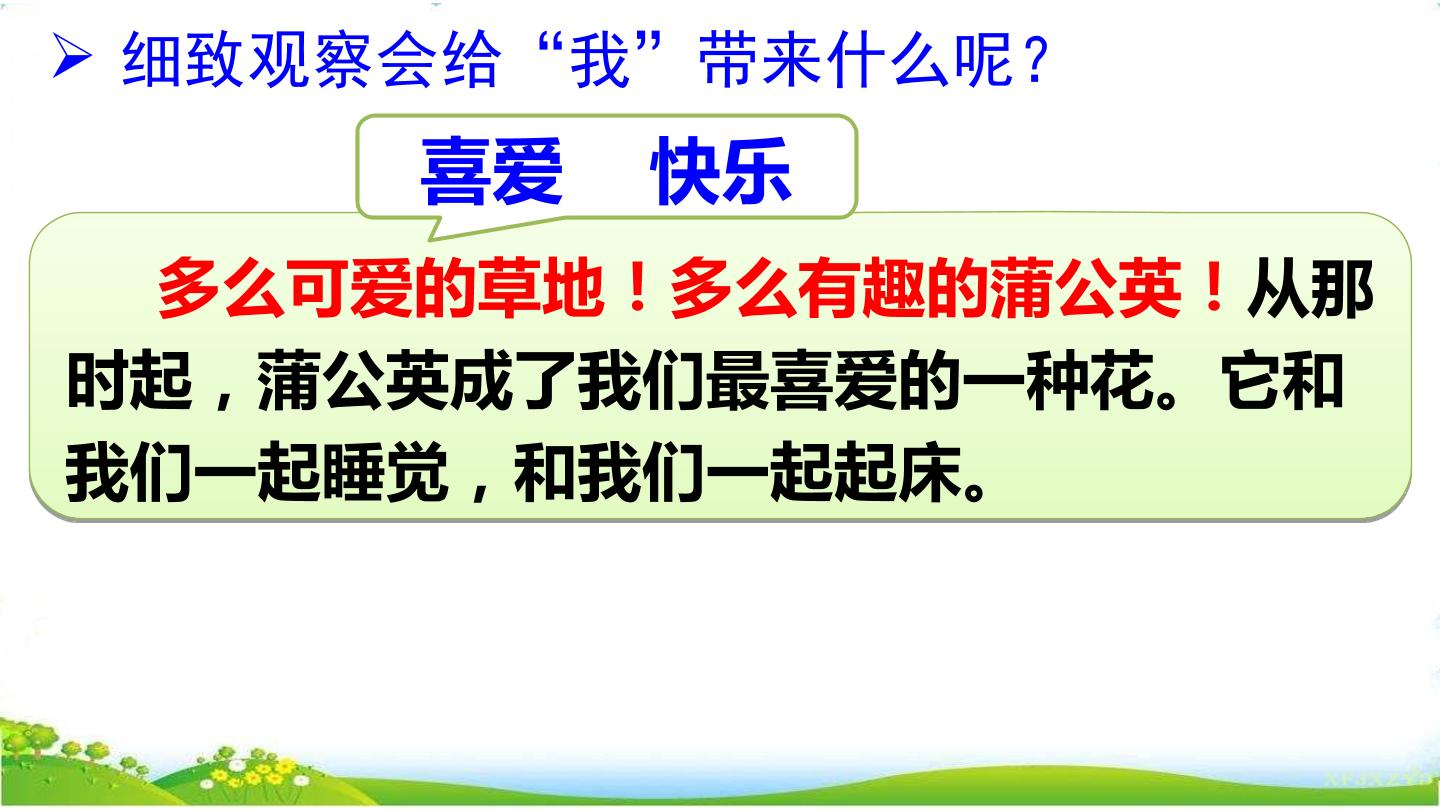 ➢ 细致观察会给“我”带来什么呢？

喜爱 快乐

多么可爱的草地！多么有趣的蒲公英！从那时起，蒲公英成了我们最喜爱的一种花。它和我们一起睡觉，和我们一起起床。